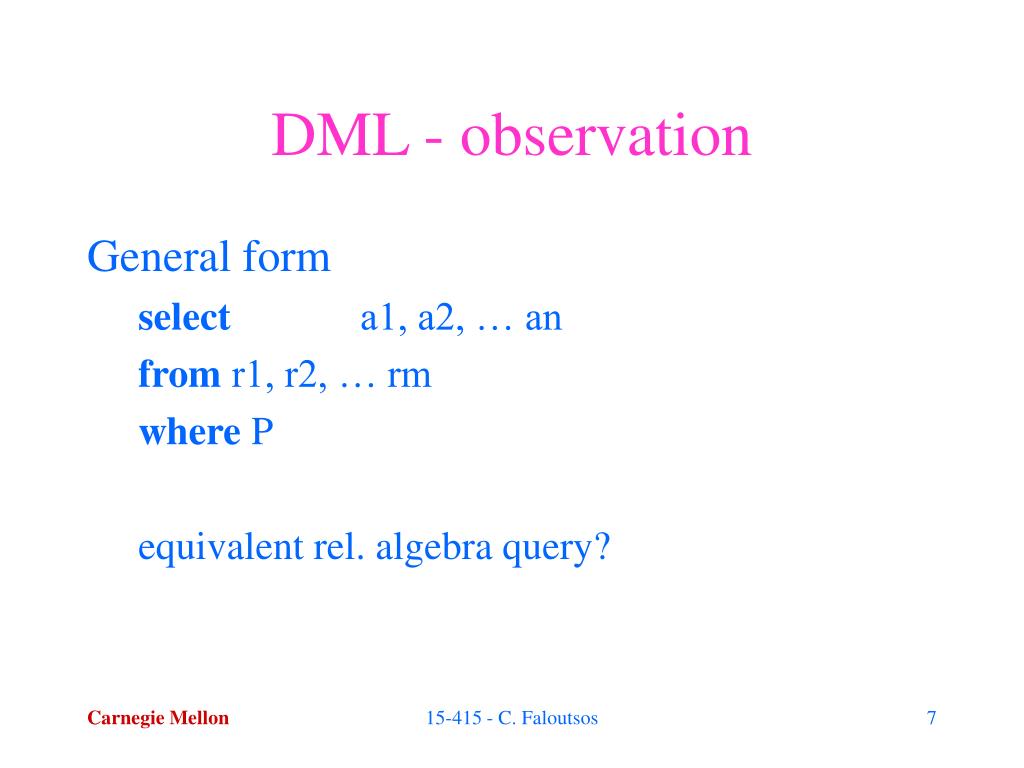 DML - observation

General form

select a1, a2, … an
from r1, r2, … rm
where P

equivalent rel. algebra query?

Carnegie Mellon

15-415 - C. Faloutsos

7